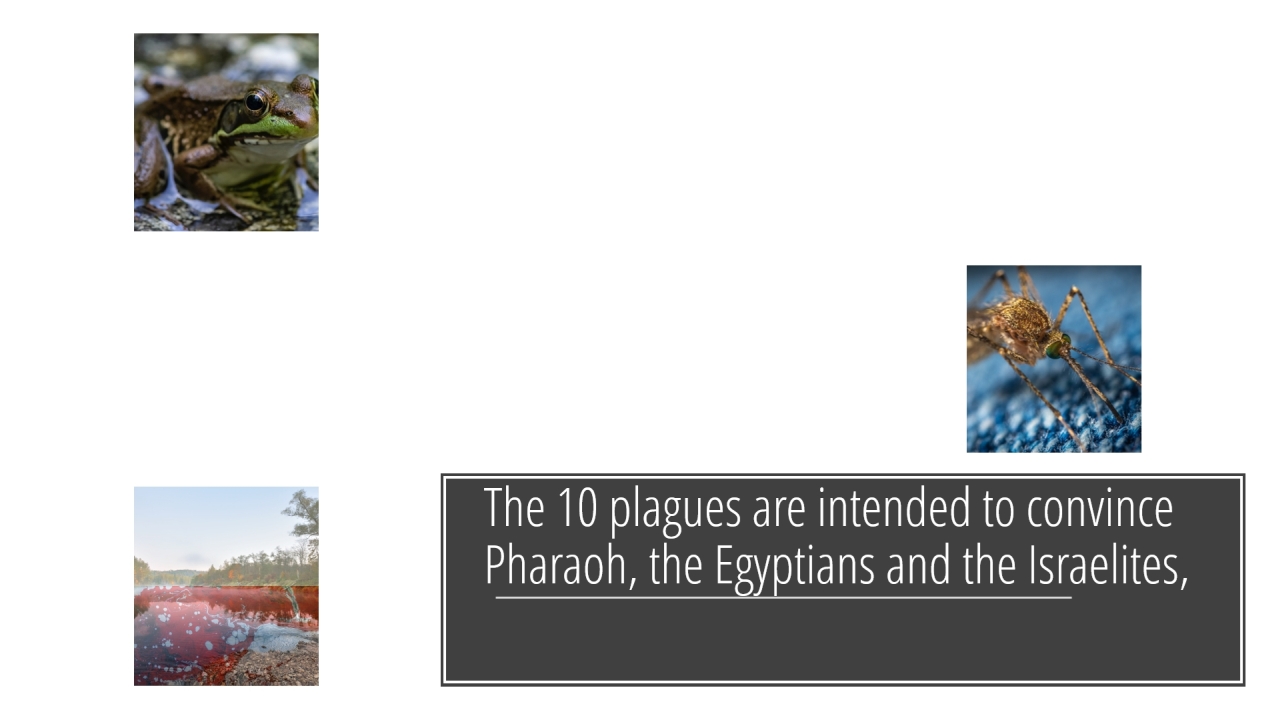 The 10 plagues are intended to convince Pharaoh, the Egyptians and the Israelites,